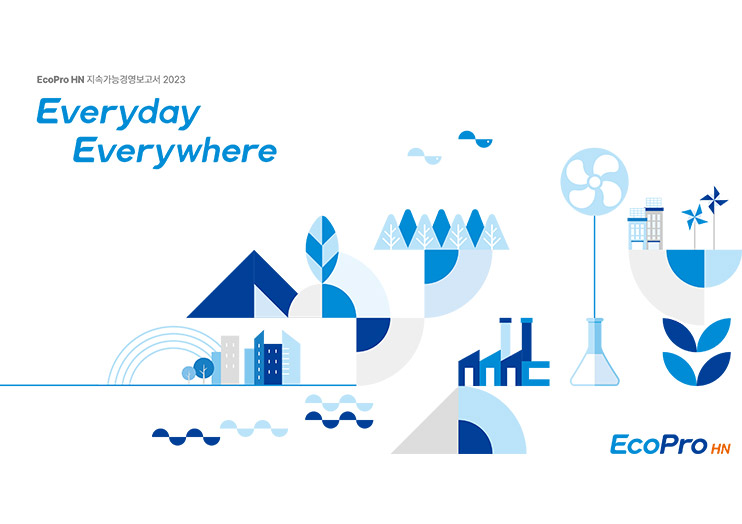 EcoPro HN 지속가능경영보고서 2023

Everyday
Everywhere

EcoPro HN